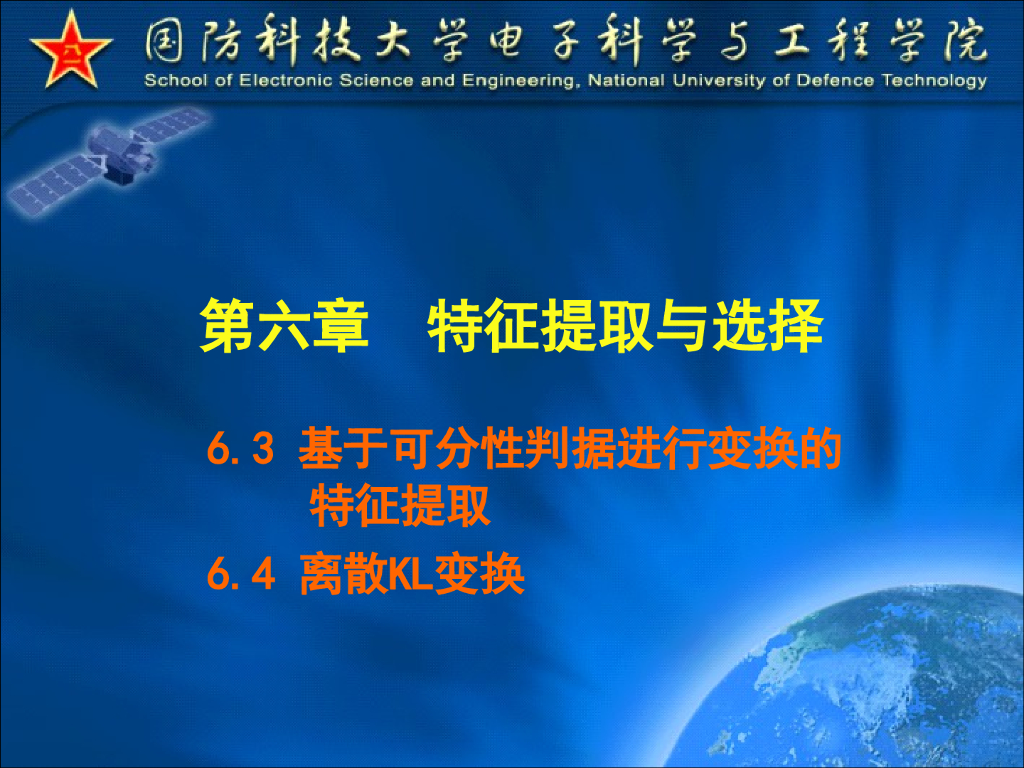 八一

国防科技大学电子科学与工程学院
School of Electronic Science and Engineering, National University of Defence Technology

第六章　特征提取与选择

6.3 基于可分性判据进行变换的特征提取

6.4 离散KL变换